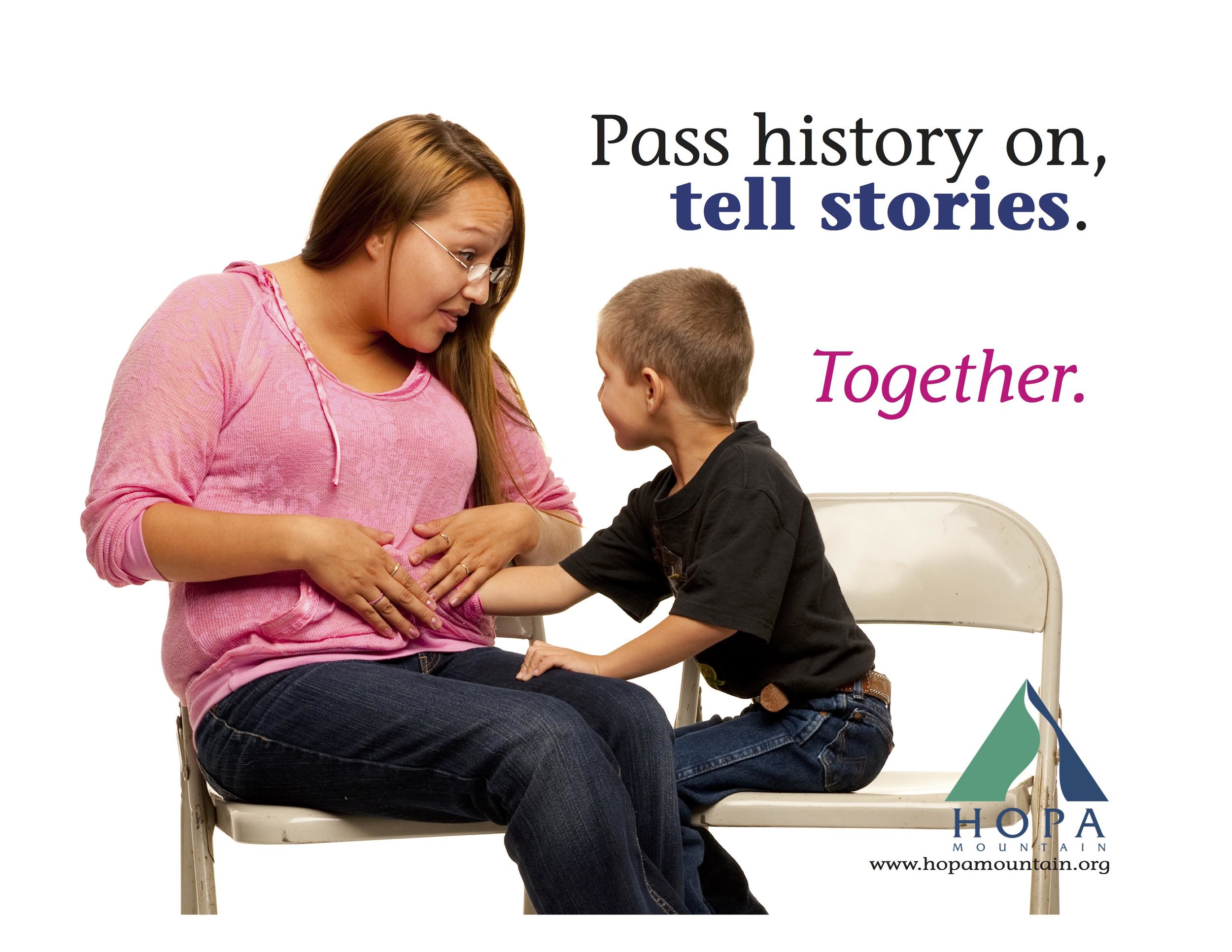 Pass history on,
tell stories.

Together.

HOPA
MOUNTAIN
www.hopamountain.org